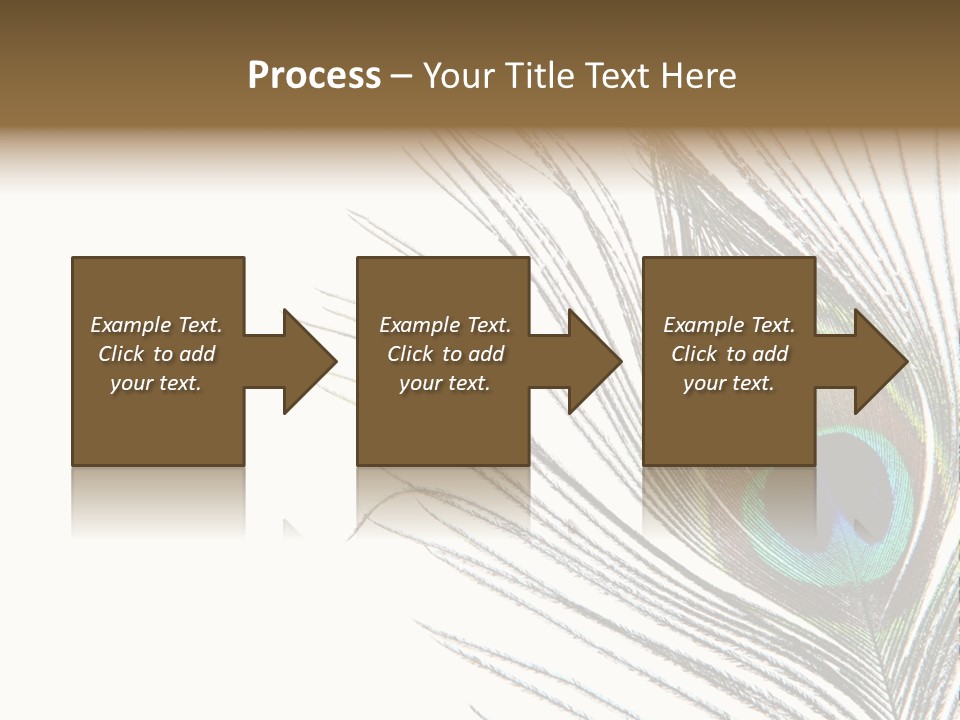 Process – Your Title Text Here

Example Text. Click to add your text.

Example Text. Click to add your text.

Example Text. Click to add your text.